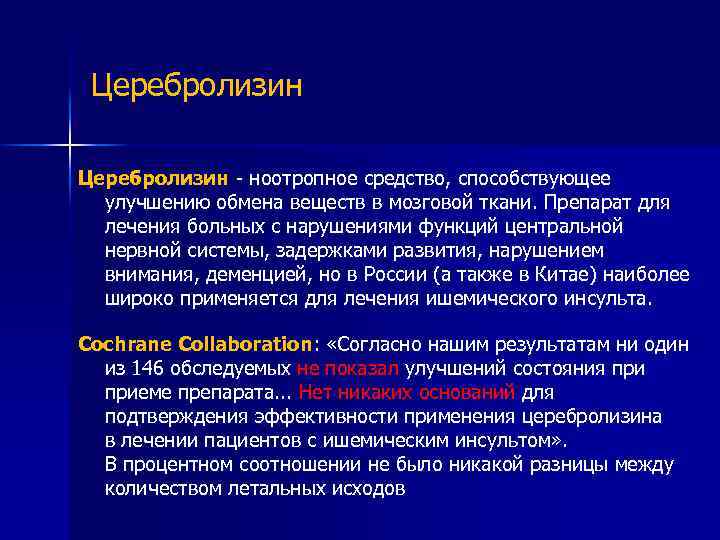 Церебролизин

Церебролизин - ноотропное средство, способствующее улучшению обмена веществ в мозговой ткани. Препарат для лечения больных с нарушениями функций центральной нервной системы, задержками развития, нарушением внимания, деменцией, но в России (а также в Китае) наиболее широко применяется для лечения ишемического инсульта.

Cochrane Collaboration: «Согласно нашим результатам ни один из 146 обследуемых не показал улучшений состояния при приеме препарата... Нет никаких оснований для подтверждения эффективности применения церебролизина в лечении пациентов с ишемическим инсультом».
В процентном соотношении не было никакой разницы между количеством летальных исходов